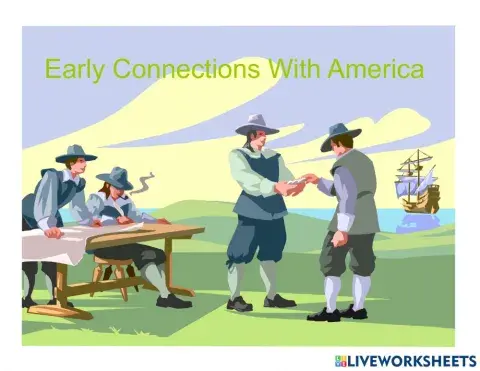 Early Connections With America

LIVEWORKSHEETS